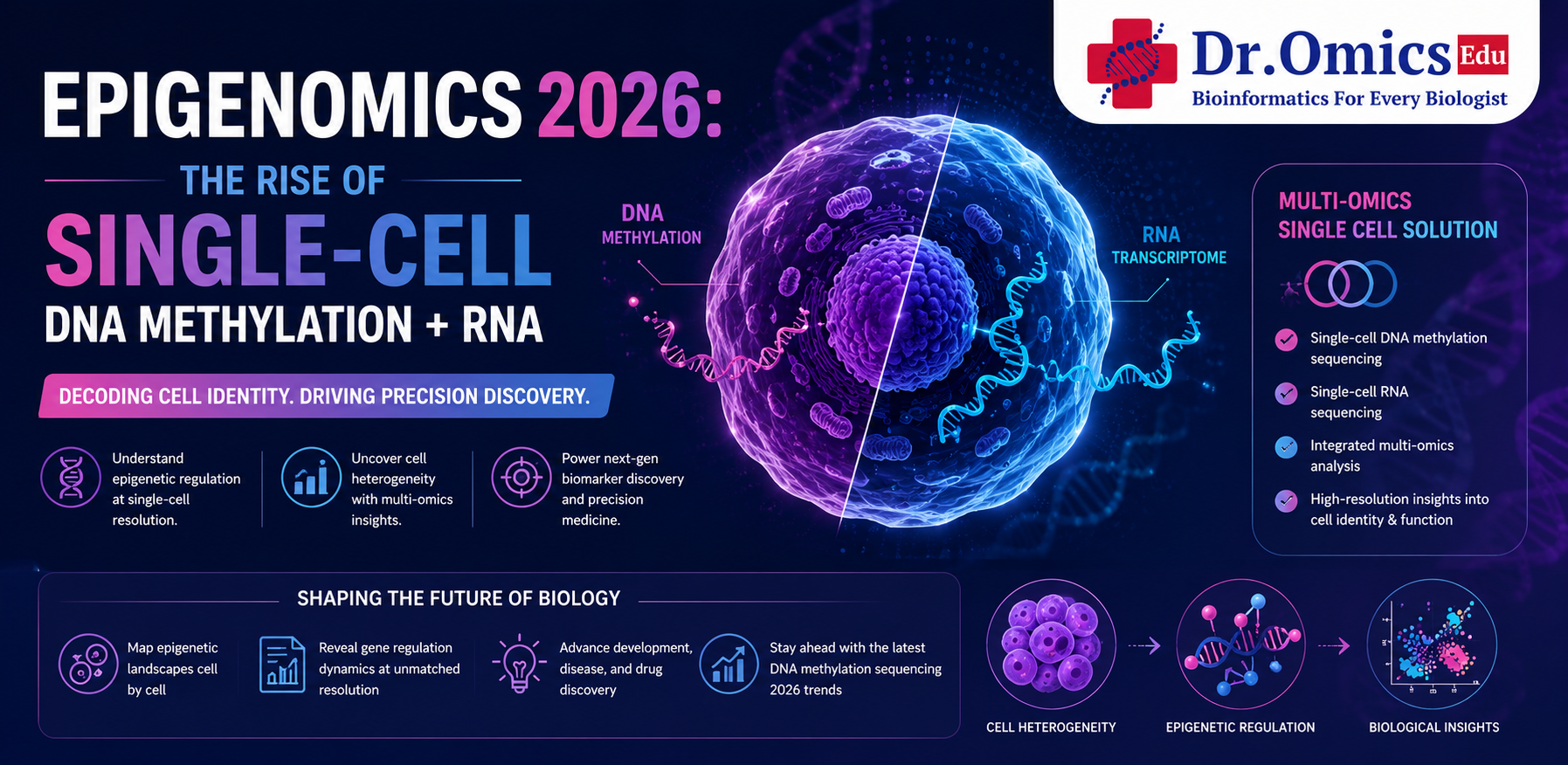 Dr.Omics Edu
Bioinformatics For Every Biologist

EPIGENOMICS 2026:
THE RISE OF
SINGLE-CELL
DNA METHYLATION + RNA

DECODING CELL IDENTITY. DRIVING PRECISION DISCOVERY.

Understand epigenetic regulation at single-cell resolution.

Uncover cell heterogeneity with multi-omics insights.

Power next-gen biomarker discovery and precision medicine.

DNA METHYLATION

RNA TRANSCRIPTOME

MULTI-OMICS SINGLE CELL SOLUTION

Single-cell DNA methylation sequencing

Single-cell RNA sequencing

Integrated multi-omics analysis

High-resolution insights into cell identity & function

SHAPING THE FUTURE OF BIOLOGY

Map epigenetic landscapes cell by cell

Reveal gene regulation dynamics at unmatched resolution

Advance development, disease, and drug discovery

Stay ahead with the latest DNA methylation sequencing 2026 trends

CELL HETEROGENEITY

EPIGENETIC REGULATION

BIOLOGICAL INSIGHTS